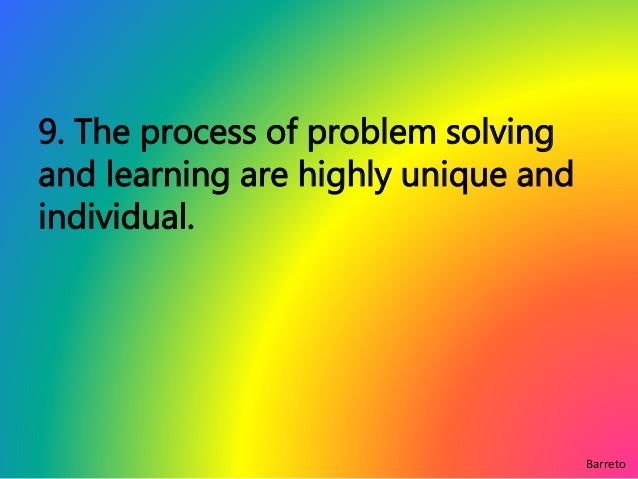 9. The process of problem solving and learning are highly unique and individual.

Barreto